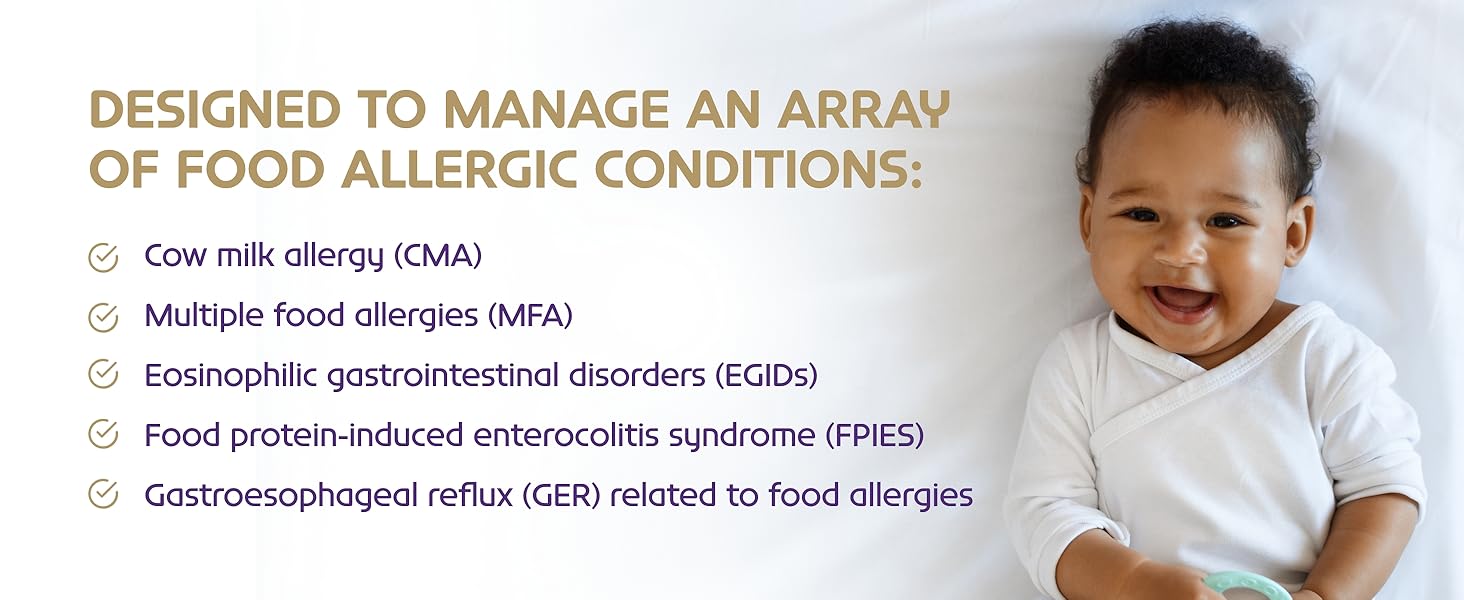 DESIGNED TO MANAGE AN ARRAY OF FOOD ALLERGIC CONDITIONS:

Cow milk allergy (CMA)

Multiple food allergies (MFA)

Eosinophilic gastrointestinal disorders (EGIDs)

Food protein-induced enterocolitis syndrome (FPIES)

Gastroesophageal reflux (GER) related to food allergies